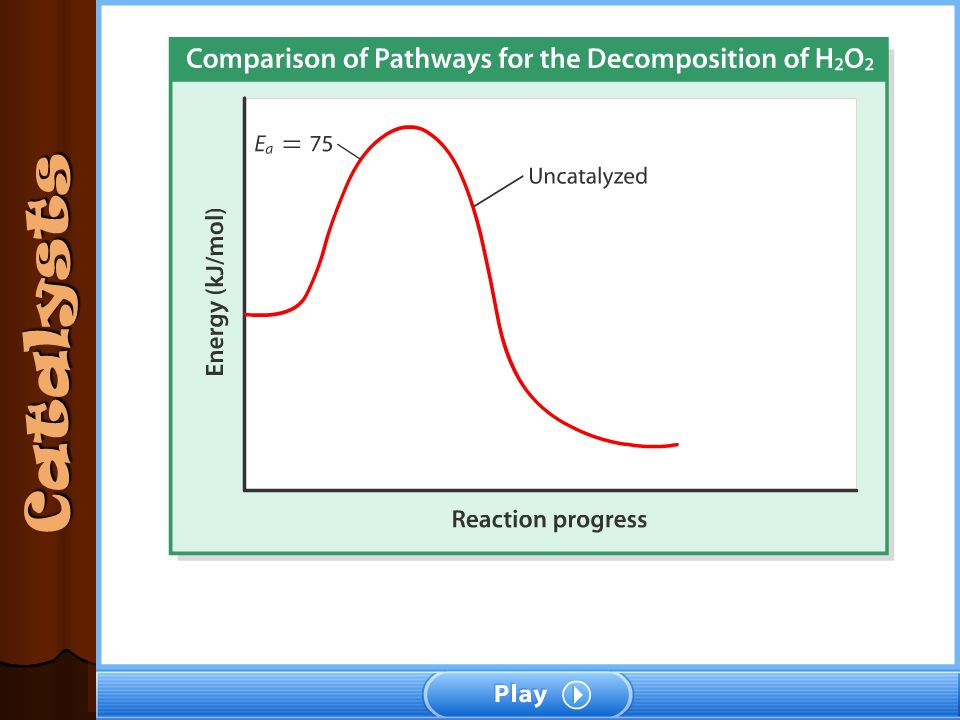 Catalysts

Comparison of Pathways for the Decomposition of $H_2O_2$

$E_a = 75$

Uncatalyzed

Energy (kJ/mol)

Reaction progress

Play